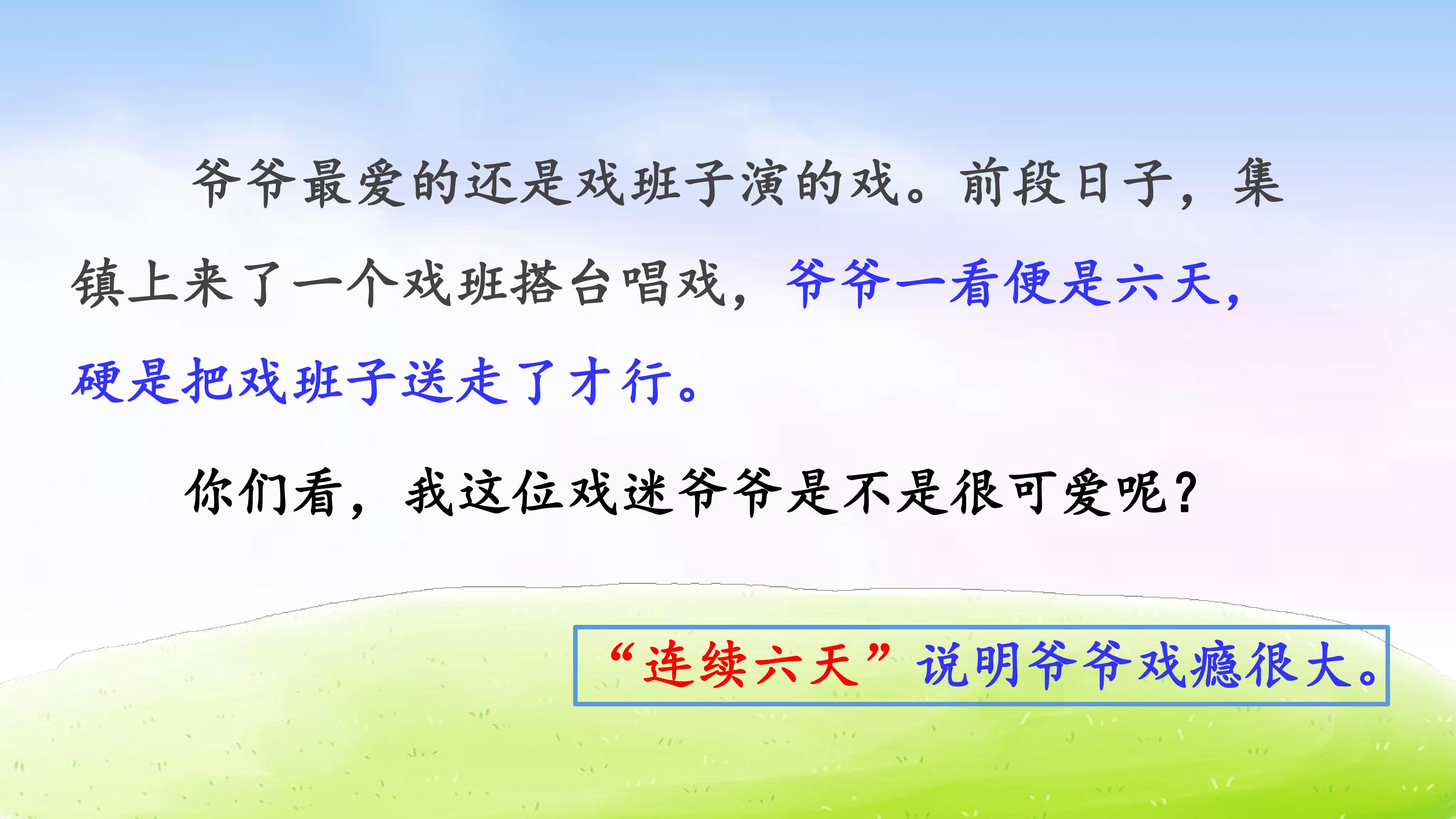 爷爷最爱的还是戏班子演的戏。前段日子，集镇上来了一个戏班搭台唱戏，爷爷一看便是六天，硬是把戏班子送走了才行。

你们看，我这位戏迷爷爷是不是很可爱呢？

“连续六天”说明爷爷戏瘾很大。